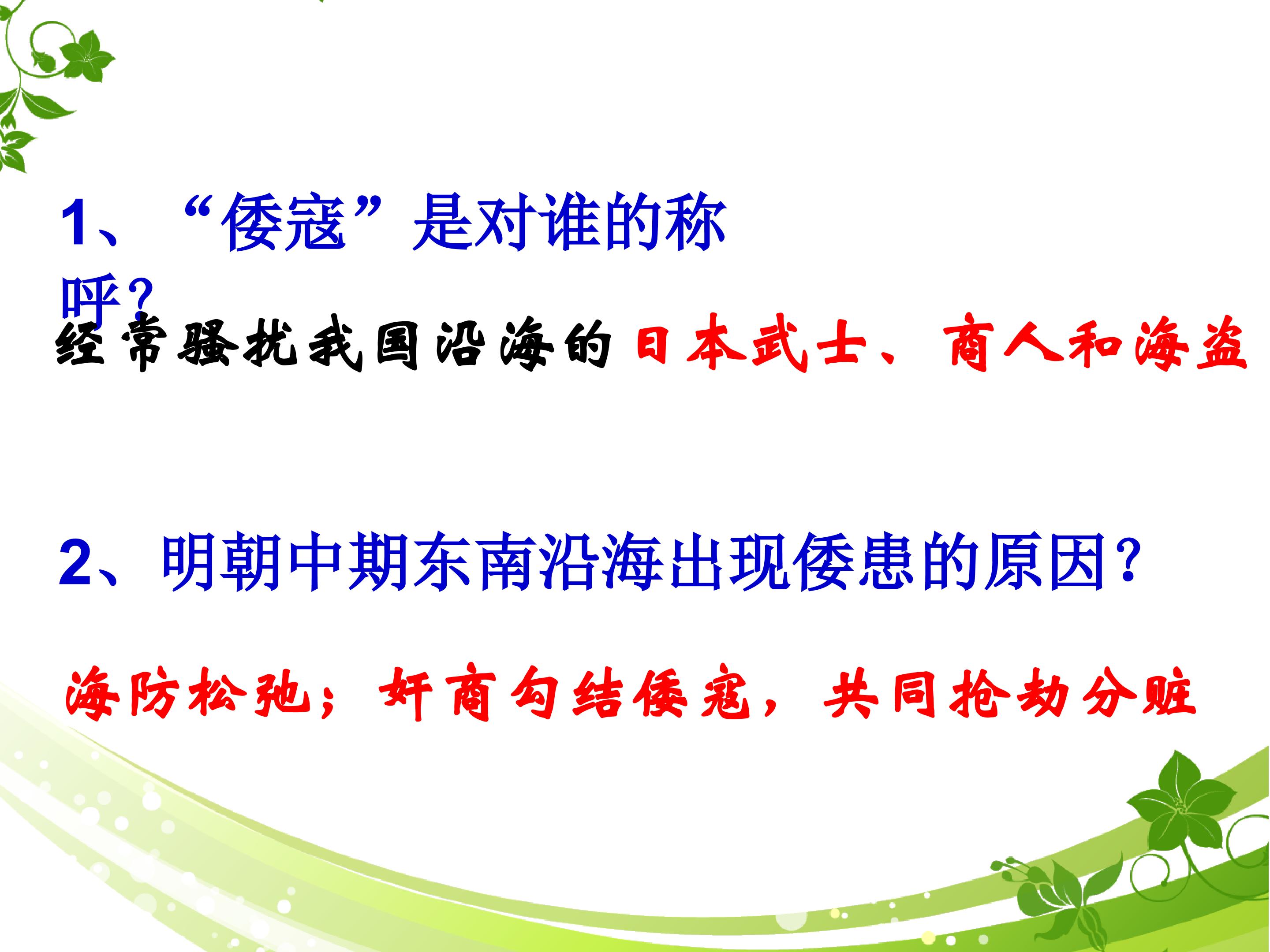 1、“倭寇”是对谁的称呼？

经常骚扰我国沿海的日本武士、商人和海盗

2、明朝中期东南沿海出现倭患的原因？

海防松弛；奸商勾结倭寇，共同抢劫分赃